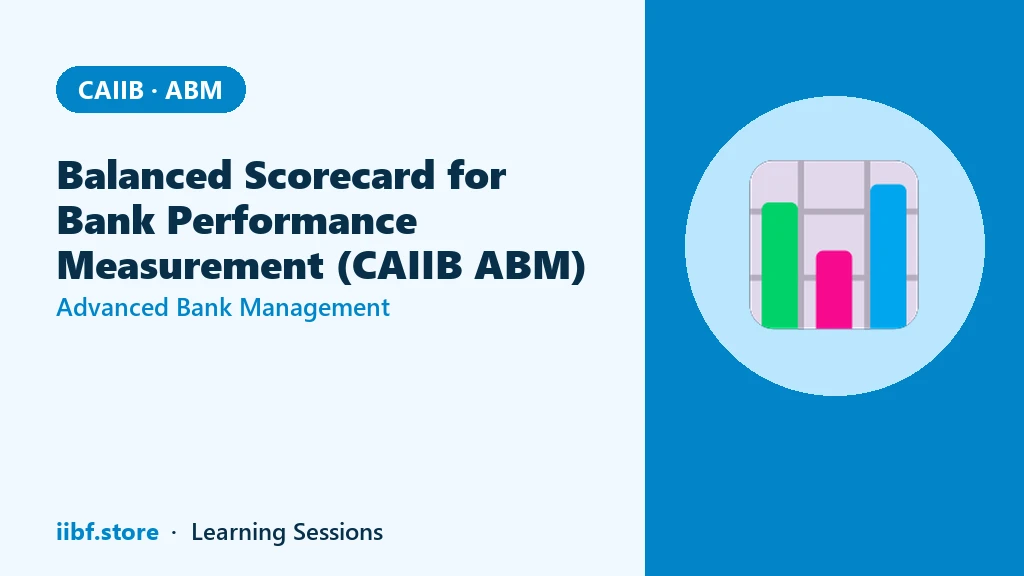 CAIIB · ABM

Balanced Scorecard for Bank Performance Measurement (CAIIB ABM)

Advanced Bank Management

iibf.store · Learning Sessions